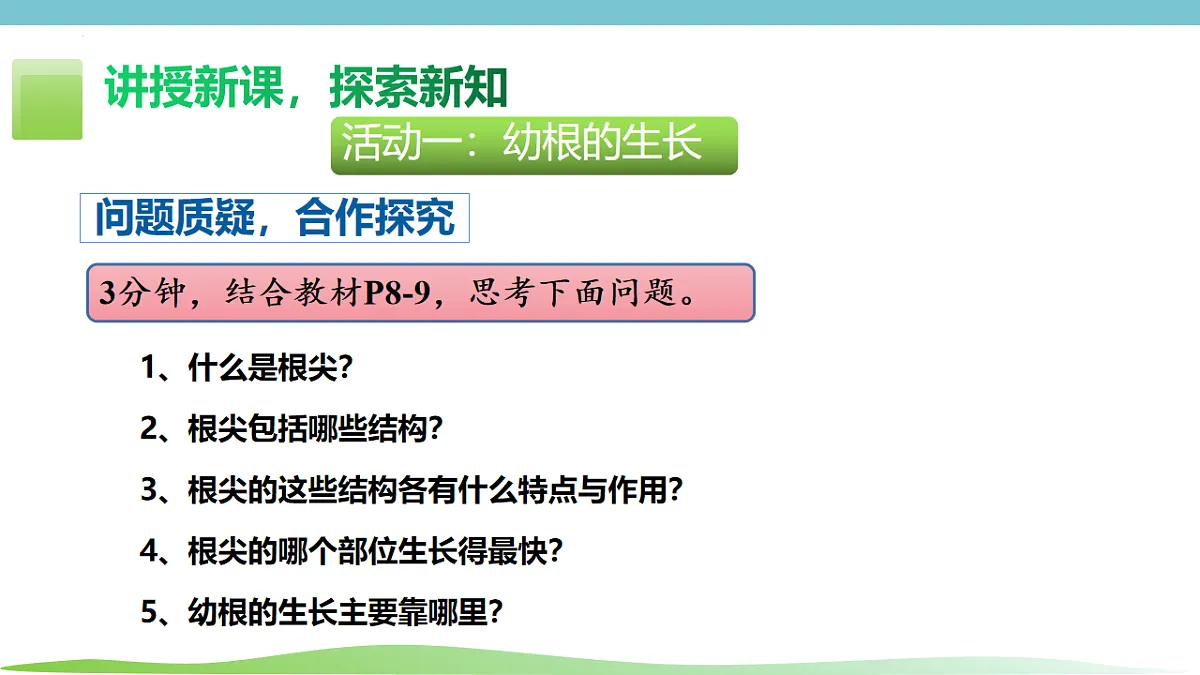 讲授新课，探索新知

活动一：幼根的生长

问题质疑，合作探究

3分钟，结合教材P8-9，思考下面问题。

1、什么是根尖?

2、根尖包括哪些结构?

3、根尖的这些结构各有什么特点与作用?

4、根尖的哪个部位生长得最快?

5、幼根的生长主要靠哪里?